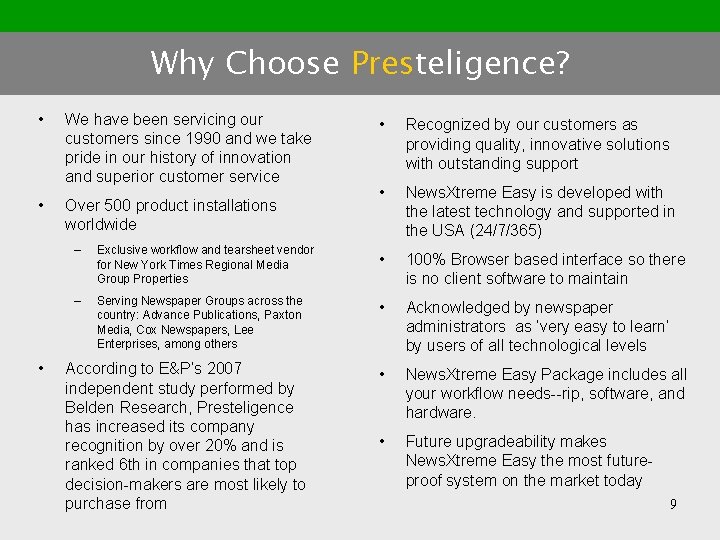 Why Choose Presteligence?

• We have been servicing our customers since 1990 and we take pride in our history of innovation and superior customer service

• Over 500 product installations worldwide

– Exclusive workflow and tearsheet vendor for New York Times Regional Media Group Properties

– Serving Newspaper Groups across the country: Advance Publications, Paxton Media, Cox Newspapers, Lee Enterprises, among others

• According to E&P's 2007 independent study performed by Belden Research, Presteligence has increased its company recognition by over 20% and is ranked 6th in companies that top decision-makers are most likely to purchase from

• Recognized by our customers as providing quality, innovative solutions with outstanding support

• NewsXtreme Easy is developed with the latest technology and supported in the USA (24/7/365)

• 100% Browser based interface so there is no client software to maintain

• Acknowledged by newspaper administrators as 'very easy to learn' by users of all technological levels

• NewsXtreme Easy Package includes all your workflow needs--rip, software, and hardware.

• Future upgradeability makes NewsXtreme Easy the most future-proof system on the market today

9